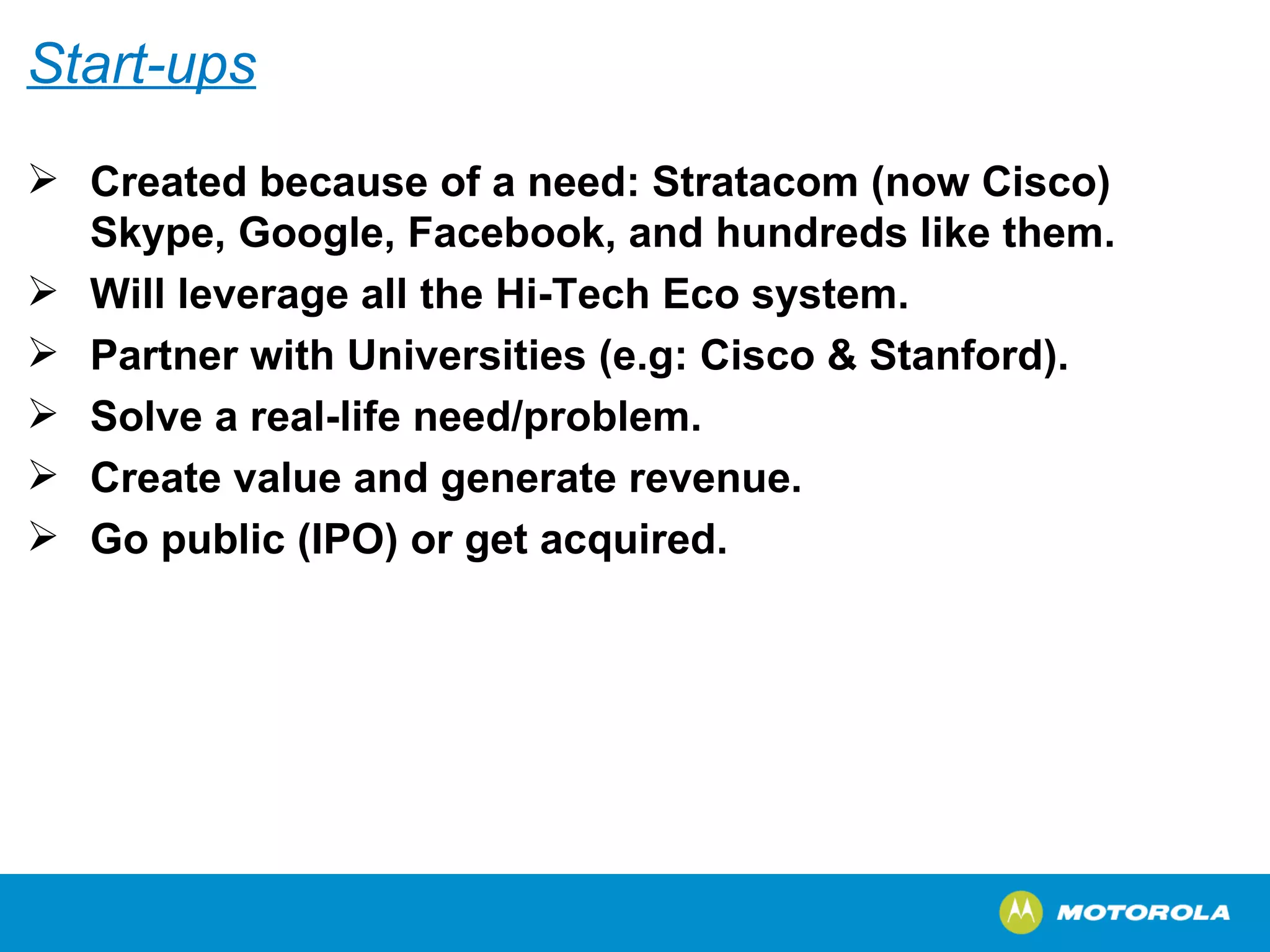 Start-ups

➢ Created because of a need: Stratacom (now Cisco) Skype, Google, Facebook, and hundreds like them.

➢ Will leverage all the Hi-Tech Eco system.

➢ Partner with Universities (e.g: Cisco & Stanford).

➢ Solve a real-life need/problem.

➢ Create value and generate revenue.

➢ Go public (IPO) or get acquired.

MOTOROLA